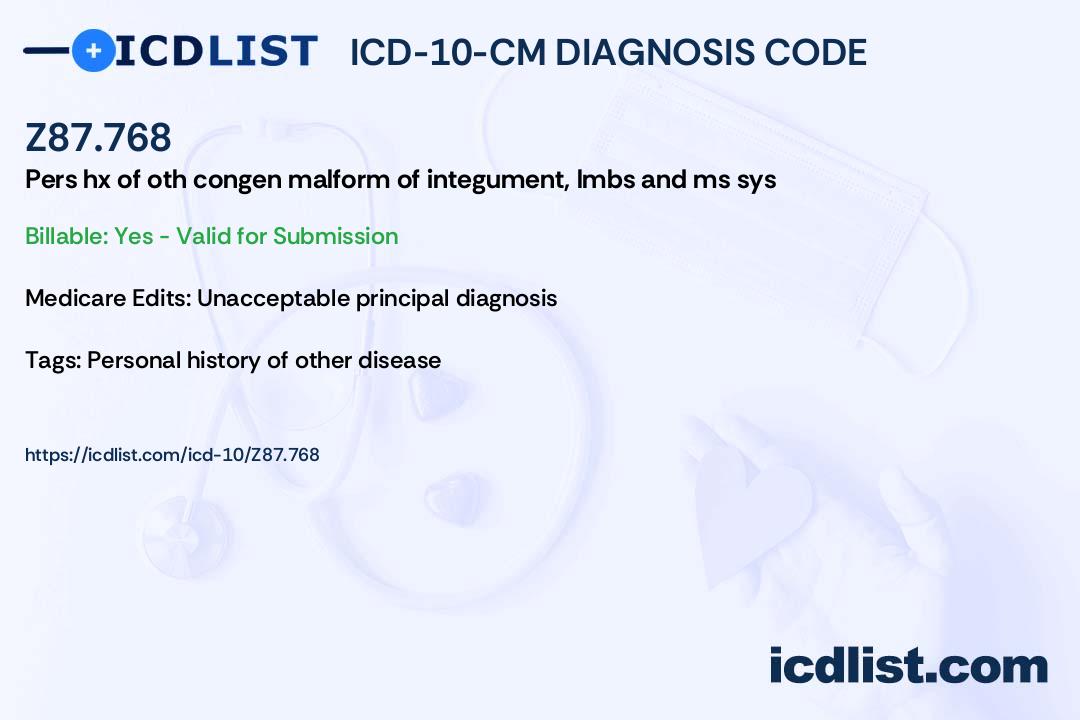 ICDLIST ICD-10-CM DIAGNOSIS CODE

Z87.768

Pers hx of oth congen malform of integument, lmbs and ms sys

Billable: Yes - Valid for Submission

Medicare Edits: Unacceptable principal diagnosis

Tags: Personal history of other disease

https://icdlist.com/icd-10/Z87.768

icdlist.com